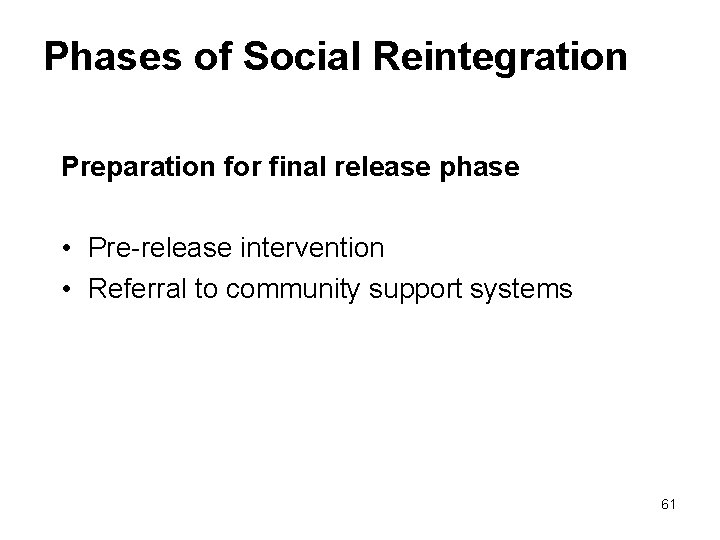 Phases of Social Reintegration

Preparation for final release phase

• Pre-release intervention
• Referral to community support systems

61